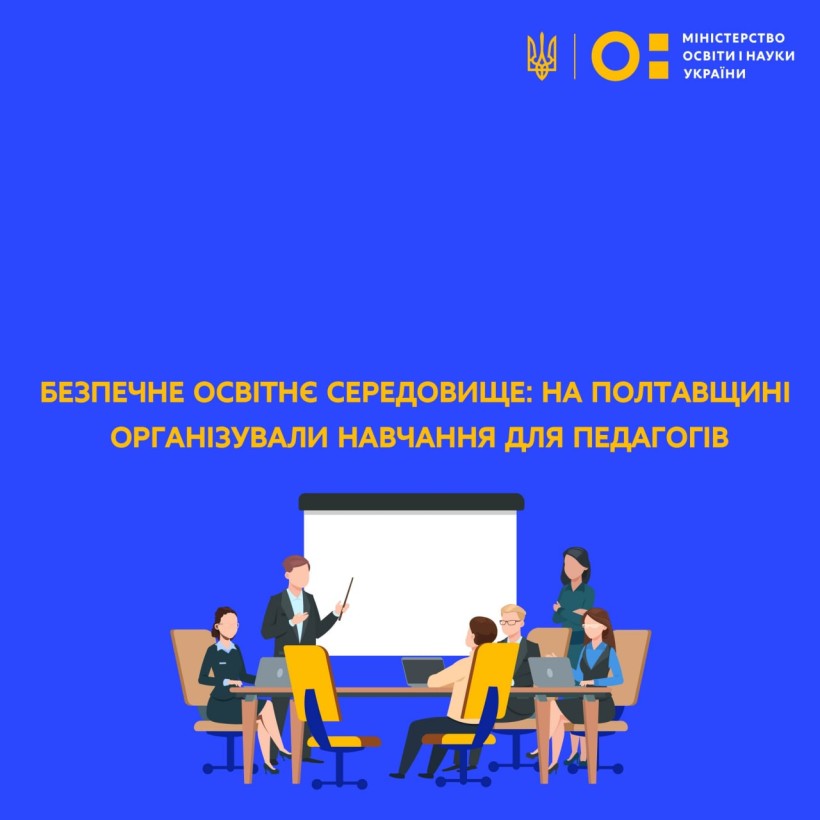 МІНІСТЕРСТВО ОСВІТИ І НАУКИ УКРАЇНИ

БЕЗПЕЧНЕ ОСВІТНЄ СЕРЕДОВИЩЕ: НА ПОЛТАВЩИНІ ОРГАНІЗУВАЛИ НАВЧАННЯ ДЛЯ ПЕДАГОГІВ